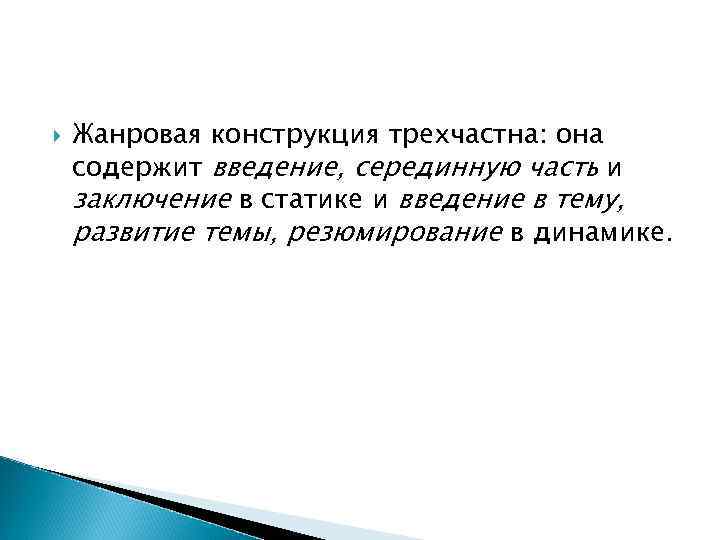 Жанровая конструкция трехчастна: она содержит введение, серединную часть и заключение в статике и введение в тему, развитие темы, резюмирование в динамике.